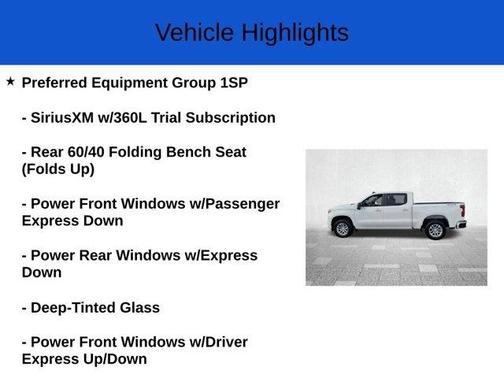 Vehicle Highlights

★ Preferred Equipment Group 1SP

- SiriusXM w/360L Trial Subscription

- Rear 60/40 Folding Bench Seat (Folds Up)

- Power Front Windows w/Passenger Express Down

- Power Rear Windows w/Express Down

- Deep-Tinted Glass

- Power Front Windows w/Driver Express Up/Down